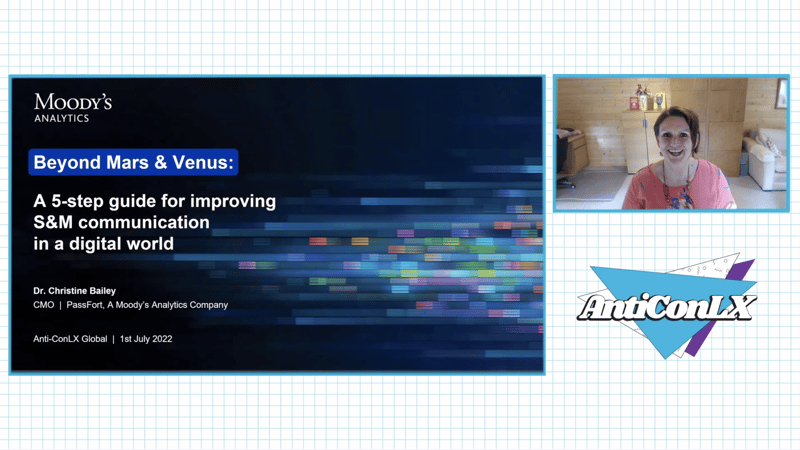 MOODY'S
ANALYTICS

Beyond Mars & Venus:

A 5-step guide for improving S&M communication in a digital world

Dr. Christine Bailey
CMO | PassFort, A Moody's Analytics Company

Anti-ConLX Global | 1st July 2022

AntiConLX